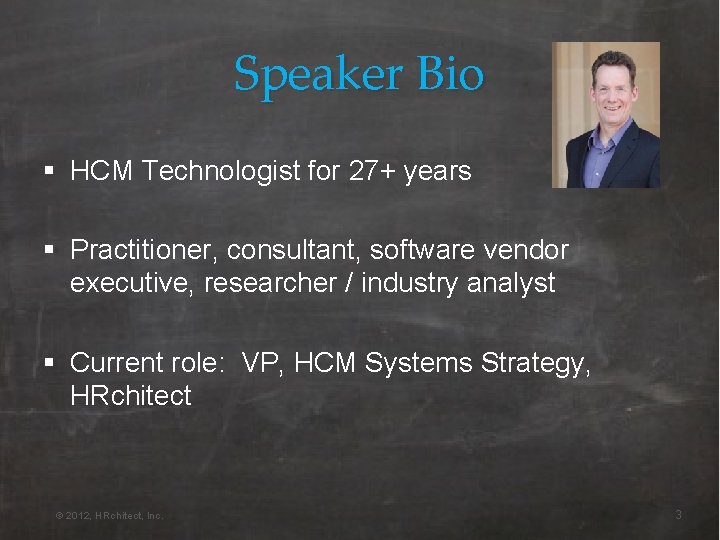 Speaker Bio

▪ HCM Technologist for 27+ years

▪ Practitioner, consultant, software vendor executive, researcher / industry analyst

▪ Current role: VP, HCM Systems Strategy, HRchitect

© 2012, HRchitect, Inc.

3